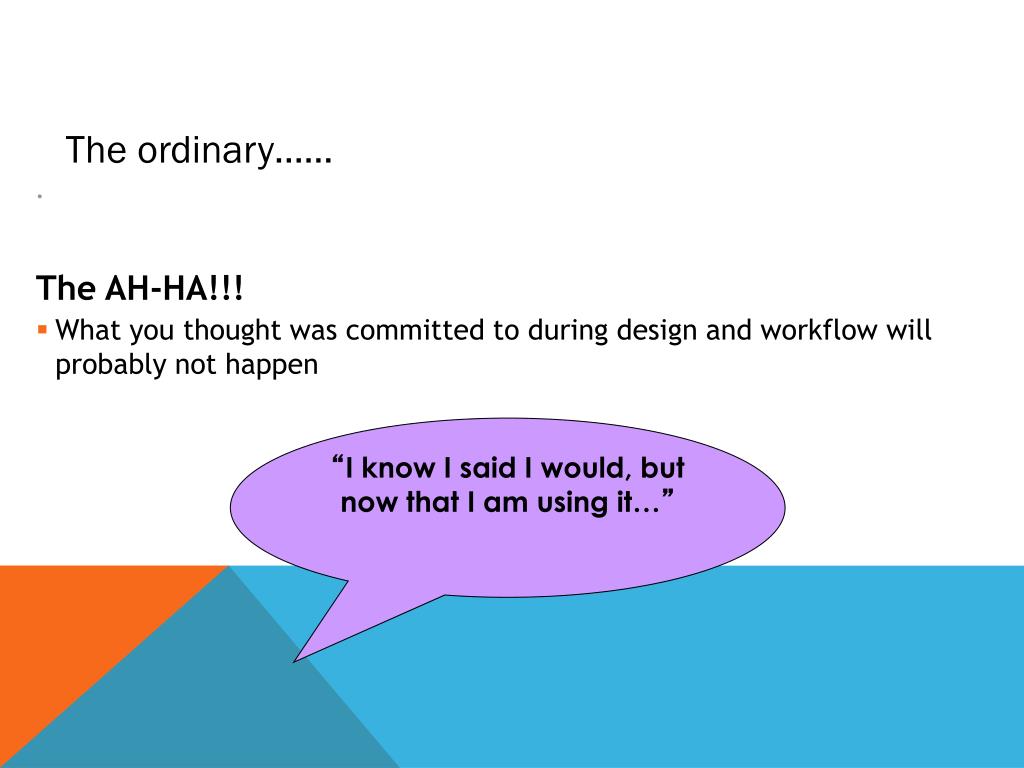 The ordinary……

The AH-HA!!!

What you thought was committed to during design and workflow will probably not happen

“I know I said I would, but now that I am using it…”